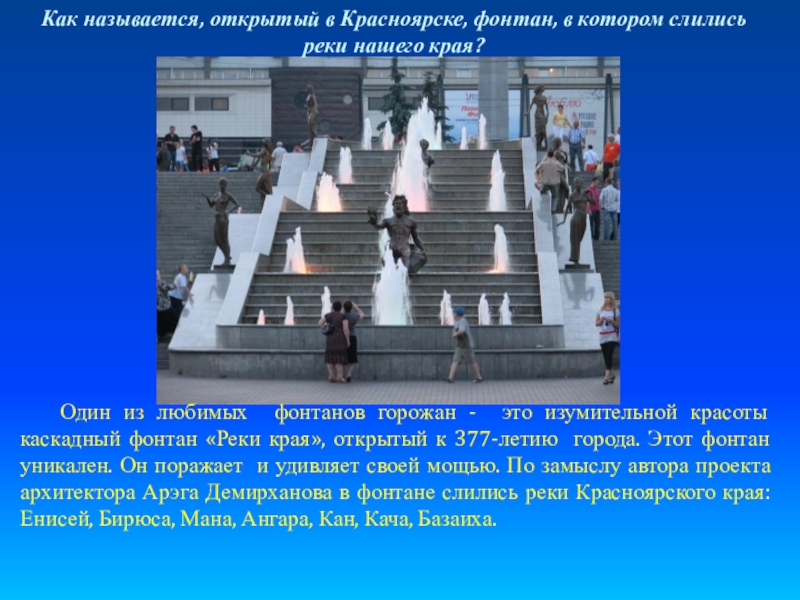 Как называется, открытый в Красноярске, фонтан, в котором слились реки нашего края?

Один из любимых фонтанов горожан - это изумительной красоты каскадный фонтан «Реки края», открытый к 377-летию города. Этот фонтан уникален. Он поражает и удивляет своей мощью. По замыслу автора проекта архитектора Арэга Демирханова в фонтане слились реки Красноярского края: Енисей, Бирюса, Мана, Ангара, Кан, Кача, Базаиха.